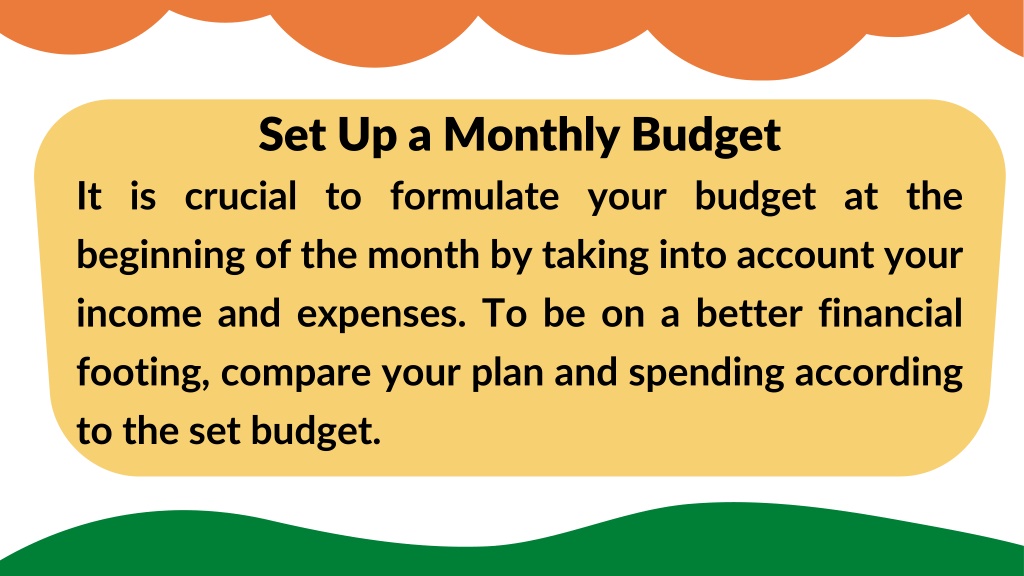 Set Up a Monthly Budget

It is crucial to formulate your budget at the beginning of the month by taking into account your income and expenses. To be on a better financial footing, compare your plan and spending according to the set budget.